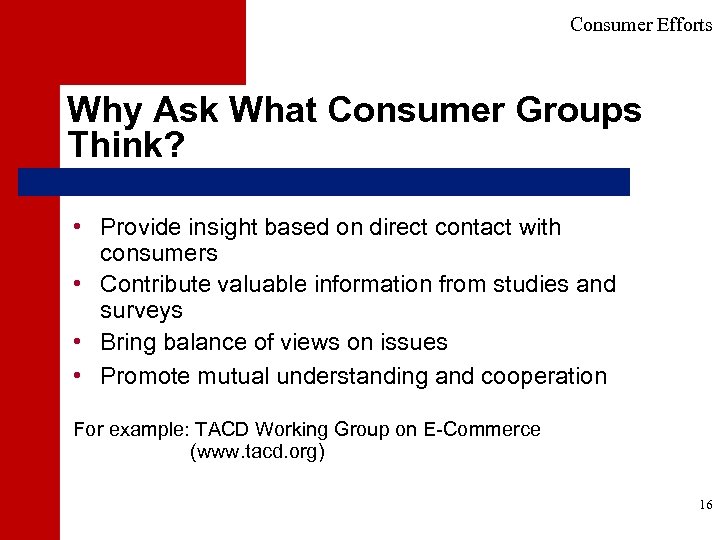 Consumer Efforts

Why Ask What Consumer Groups Think?

• Provide insight based on direct contact with consumers
• Contribute valuable information from studies and surveys
• Bring balance of views on issues
• Promote mutual understanding and cooperation

For example: TACD Working Group on E-Commerce (www.tacd.org)

16